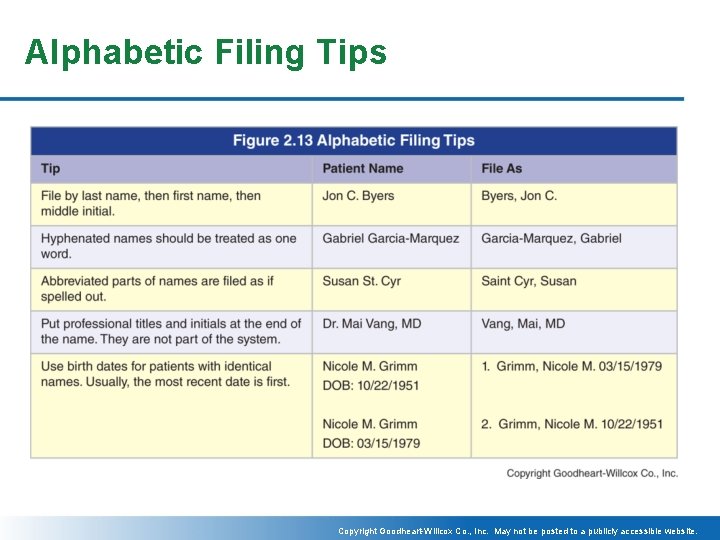 Alphabetic Filing Tips

Figure 2.13 Alphabetic Filing Tips

| Tip | Patient Name | File As |
|---|---|---|
| File by last name, then first name, then middle initial. | Jon C. Byers | Byers, Jon C. |
| Hyphenated names should be treated as one word. | Gabriel Garcia-Marquez | Garcia-Marquez, Gabriel |
| Abbreviated parts of names are filed as if spelled out. | Susan St. Cyr | Saint Cyr, Susan |
| Put professional titles and initials at the end of the name. They are not part of the system. | Dr. Mai Vang, MD | Vang, Mai, MD |
| Use birth dates for patients with identical names. Usually, the most recent date is first. | Nicole M. Grimm DOB: 10/22/1951 Nicole M. Grimm DOB: 03/15/1979 | 1. Grimm, Nicole M. 03/15/1979 2. Grimm, Nicole M. 10/22/1951 |

Copyright Goodheart-Willcox Co., Inc.

Copyright Goodheart-Willcox Co., Inc. May not be posted to a publicly accessible website.